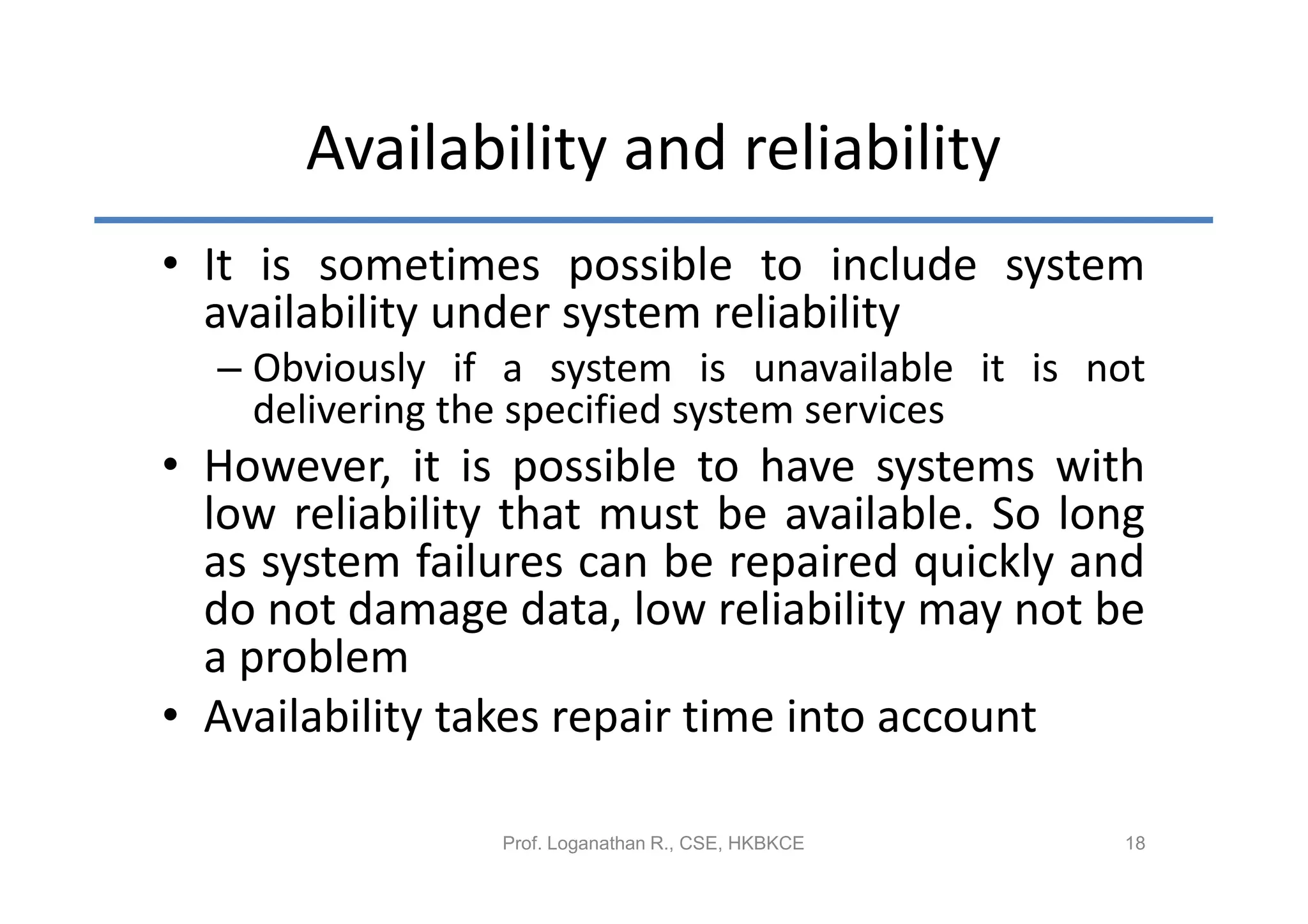 Availability and reliability

• It is sometimes possible to include system availability under system reliability

– Obviously if a system is unavailable it is not delivering the specified system services

• However, it is possible to have systems with low reliability that must be available. So long as system failures can be repaired quickly and do not damage data, low reliability may not be a problem

• Availability takes repair time into account

Prof. Loganathan R., CSE, HKBKCE

18